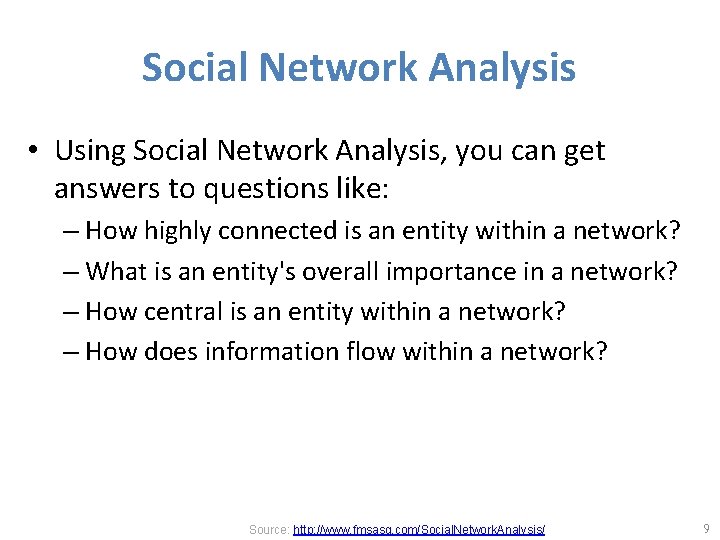 Social Network Analysis

• Using Social Network Analysis, you can get answers to questions like:

– How highly connected is an entity within a network?

– What is an entity's overall importance in a network?

– How central is an entity within a network?

– How does information flow within a network?

Source: http://www.fmsasg.com/SocialNetworkAnalysis/

9